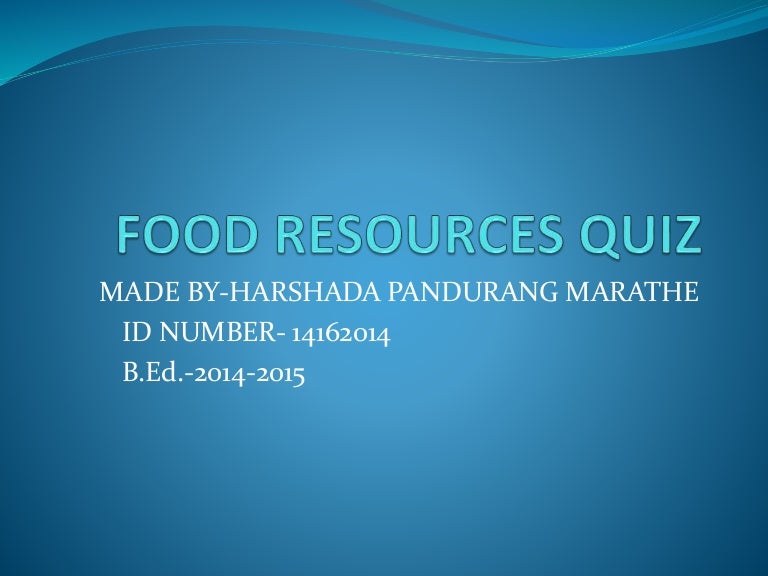 FOOD RESOURCES QUIZ

MADE BY-HARSHADA PANDURANG MARATHE
ID NUMBER- 14162014
B.Ed.-2014-2015